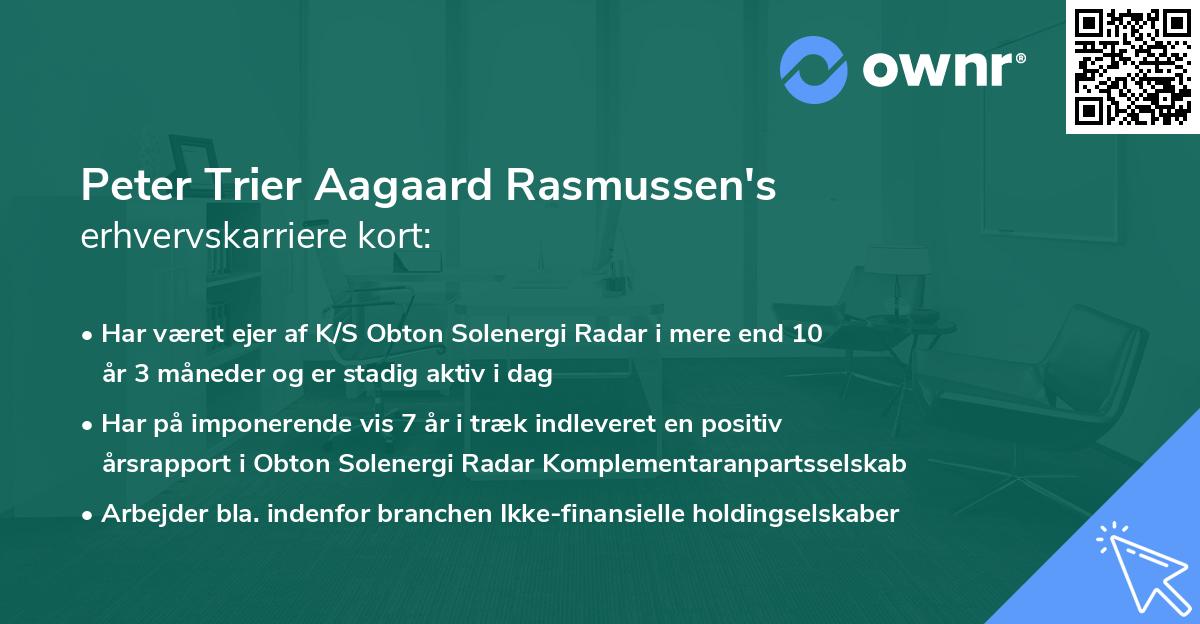 ownr®

Peter Trier Aagaard Rasmussen's
erhvervskarriere kort:

• Har været ejer af K/S Obton Solenergi Radar i mere end 10 år 3 måneder og er stadig aktiv i dag

• Har på imponerende vis 7 år i træk indleveret en positiv årsrapport i Obton Solenergi Radar Komplementaranpartsselskab

• Arbejder bla. indenfor branchen Ikke-finansielle holdingselskaber